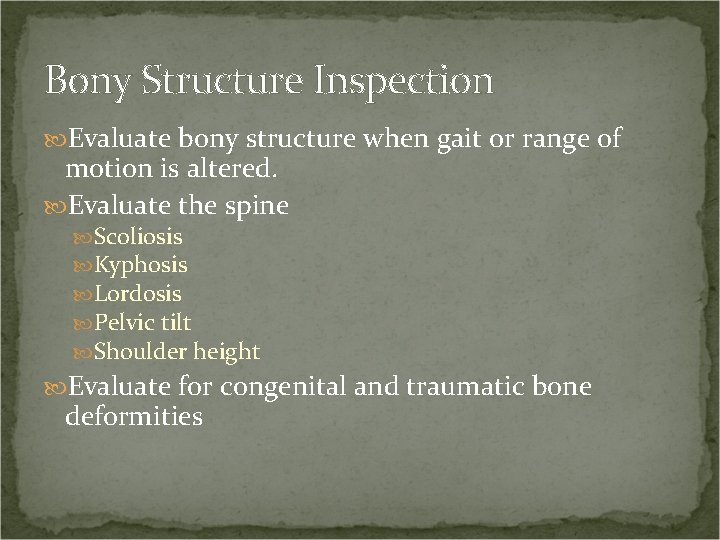 Bony Structure Inspection

Evaluate bony structure when gait or range of motion is altered.

Evaluate the spine

Scoliosis

Kyphosis

Lordosis

Pelvic tilt

Shoulder height

Evaluate for congenital and traumatic bone deformities